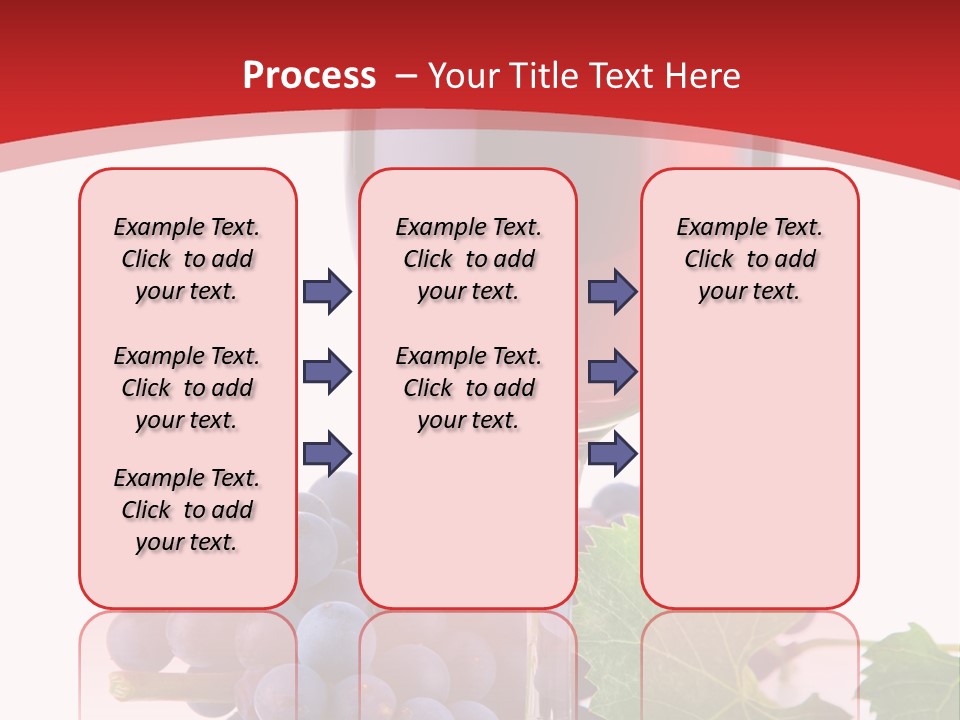 Process – Your Title Text Here

Example Text. Click to add your text.

Example Text. Click to add your text.

Example Text. Click to add your text.

Example Text. Click to add your text.

Example Text. Click to add your text.

Example Text. Click to add your text.